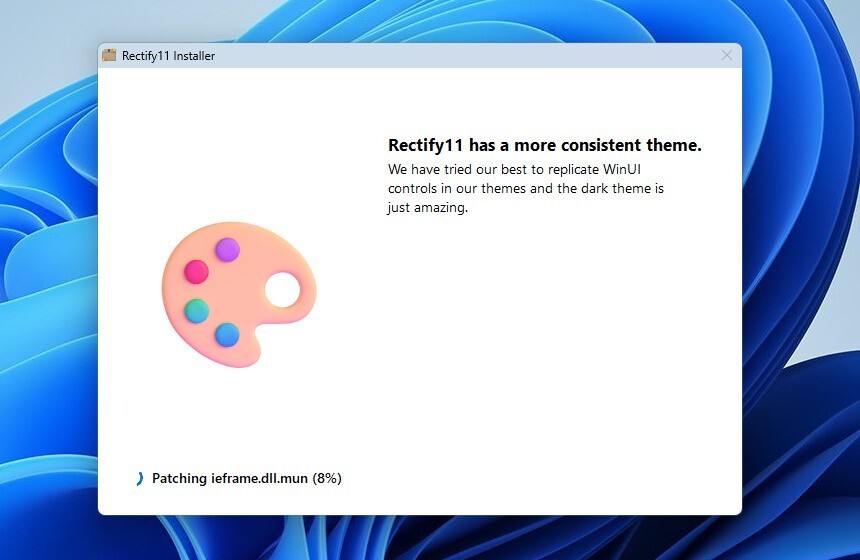 Rectify11 Installer

Rectify11 has a more consistent theme.
We have tried our best to replicate WinUI controls in our themes and the dark theme is just amazing.

Patching ieframe.dll.mun (8%)